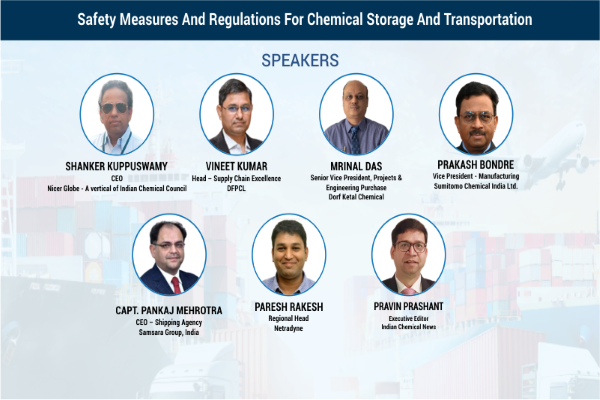 Safety Measures And Regulations For Chemical Storage And Transportation

SPEAKERS

SHANKER KUPPUSWAMY
CEO
Nicer Globe - A vertical of Indian Chemical Council

VINEET KUMAR
Head – Supply Chain Excellence
DFPCL

MRINAL DAS
Senior Vice President, Projects & Engineering Purchase
Dorf Ketal Chemical

PRAKASH BONDRE
Vice President - Manufacturing
Sumitomo Chemical India Ltd.

CAPT. PANKAJ MEHROTRA
CEO – Shipping Agency
Samsara Group, India

PARESH RAKESH
Regional Head
Netradyne

PRAVIN PRASHANT
Executive Editor
Indian Chemical News